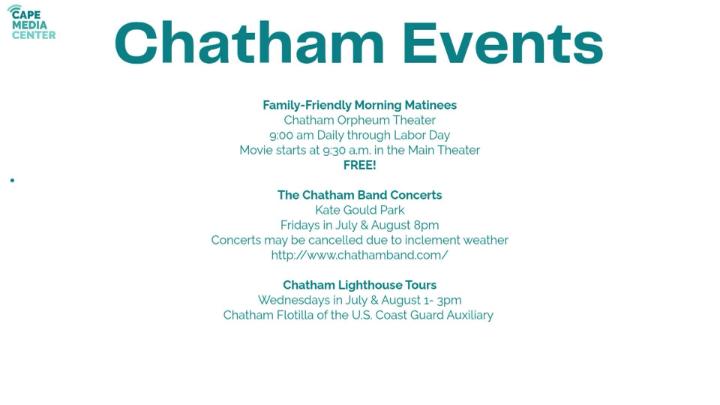 CAPE
MEDIA
CENTER

Chatham Events

Family-Friendly Morning Matinees
Chatham Orpheum Theater
9:00 am Daily through Labor Day
Movie starts at 9:30 a.m. in the Main Theater
FREE!

The Chatham Band Concerts
Kate Gould Park
Fridays in July & August 8pm
Concerts may be cancelled due to inclement weather
http://www.chathamband.com/

Chatham Lighthouse Tours
Wednesdays in July & August 1- 3pm
Chatham Flotilla of the U.S. Coast Guard Auxiliary